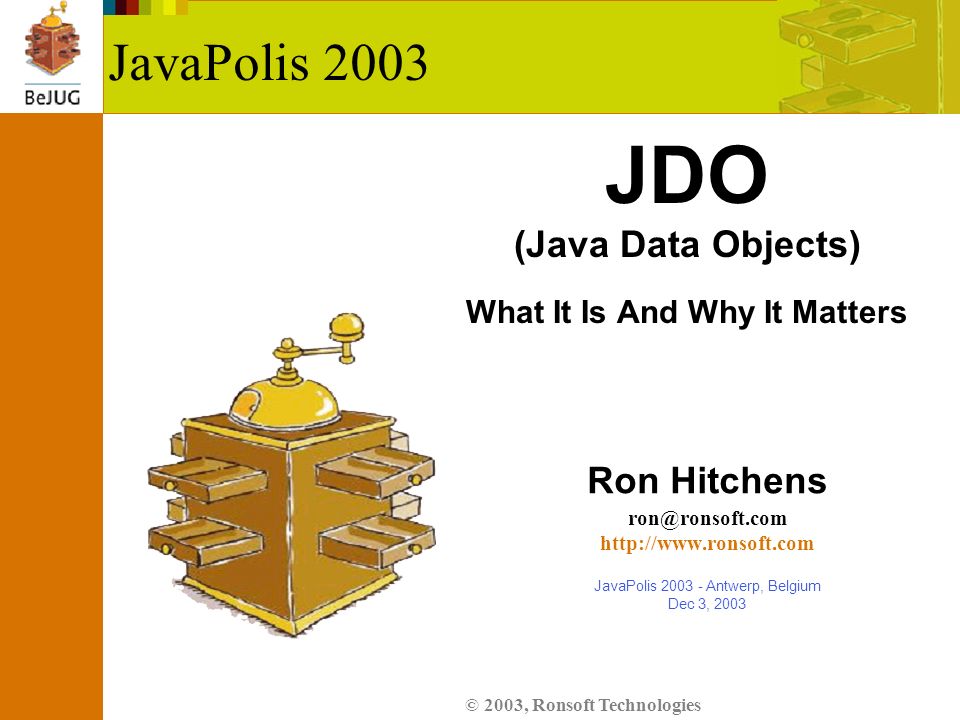 BeJUG

JavaPolis 2003

JDO

(Java Data Objects)

What It Is And Why It Matters

Ron Hitchens

ron@ronsoft.com

http://www.ronsoft.com

JavaPolis 2003 - Antwerp, Belgium
Dec 3, 2003

© 2003, Ronsoft Technologies